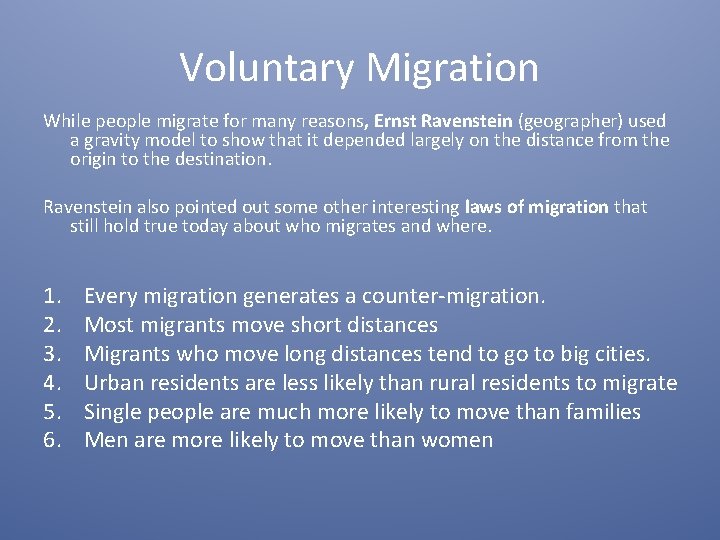 Voluntary Migration

While people migrate for many reasons, Ernst Ravenstein (geographer) used a gravity model to show that it depended largely on the distance from the origin to the destination.

Ravenstein also pointed out some other interesting laws of migration that still hold true today about who migrates and where.

1. Every migration generates a counter-migration.
2. Most migrants move short distances
3. Migrants who move long distances tend to go to big cities.
4. Urban residents are less likely than rural residents to migrate
5. Single people are much more likely to move than families
6. Men are more likely to move than women